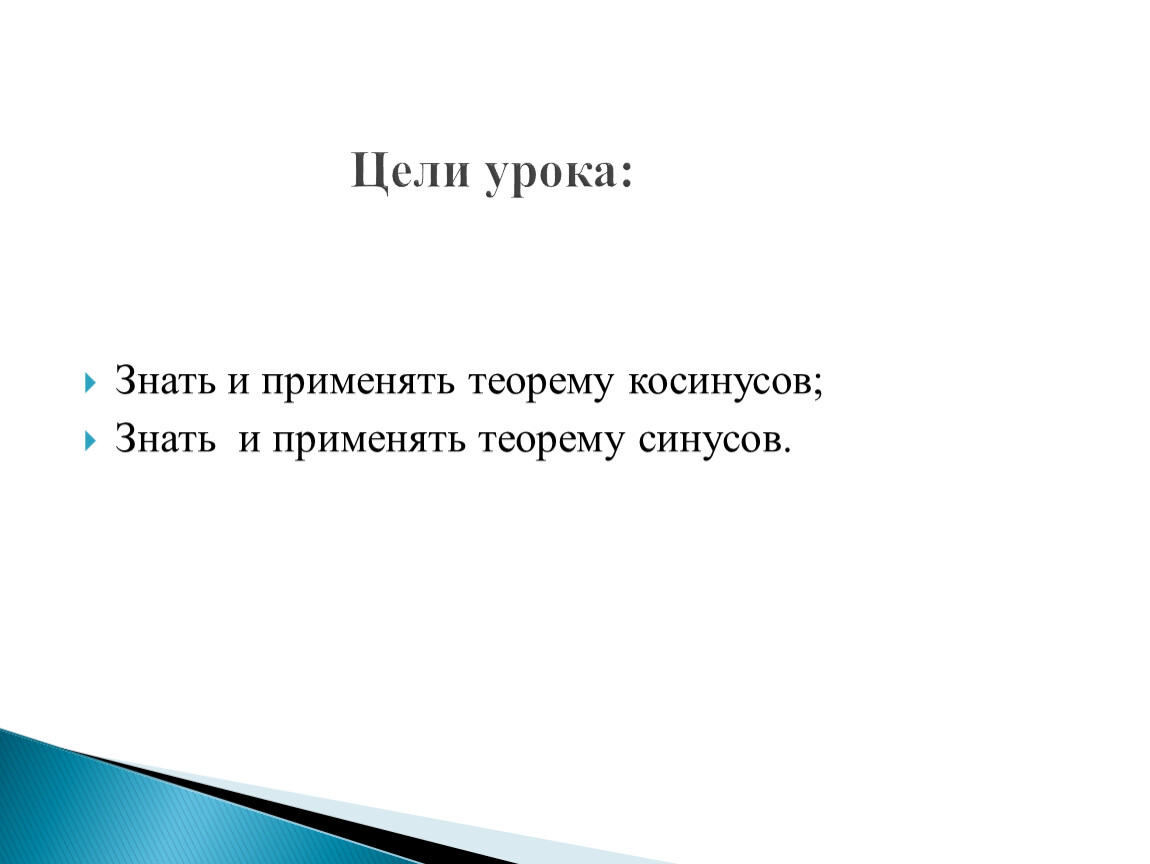 Цели урока:

Знать и применять теорему косинусов;
Знать и применять теорему синусов.